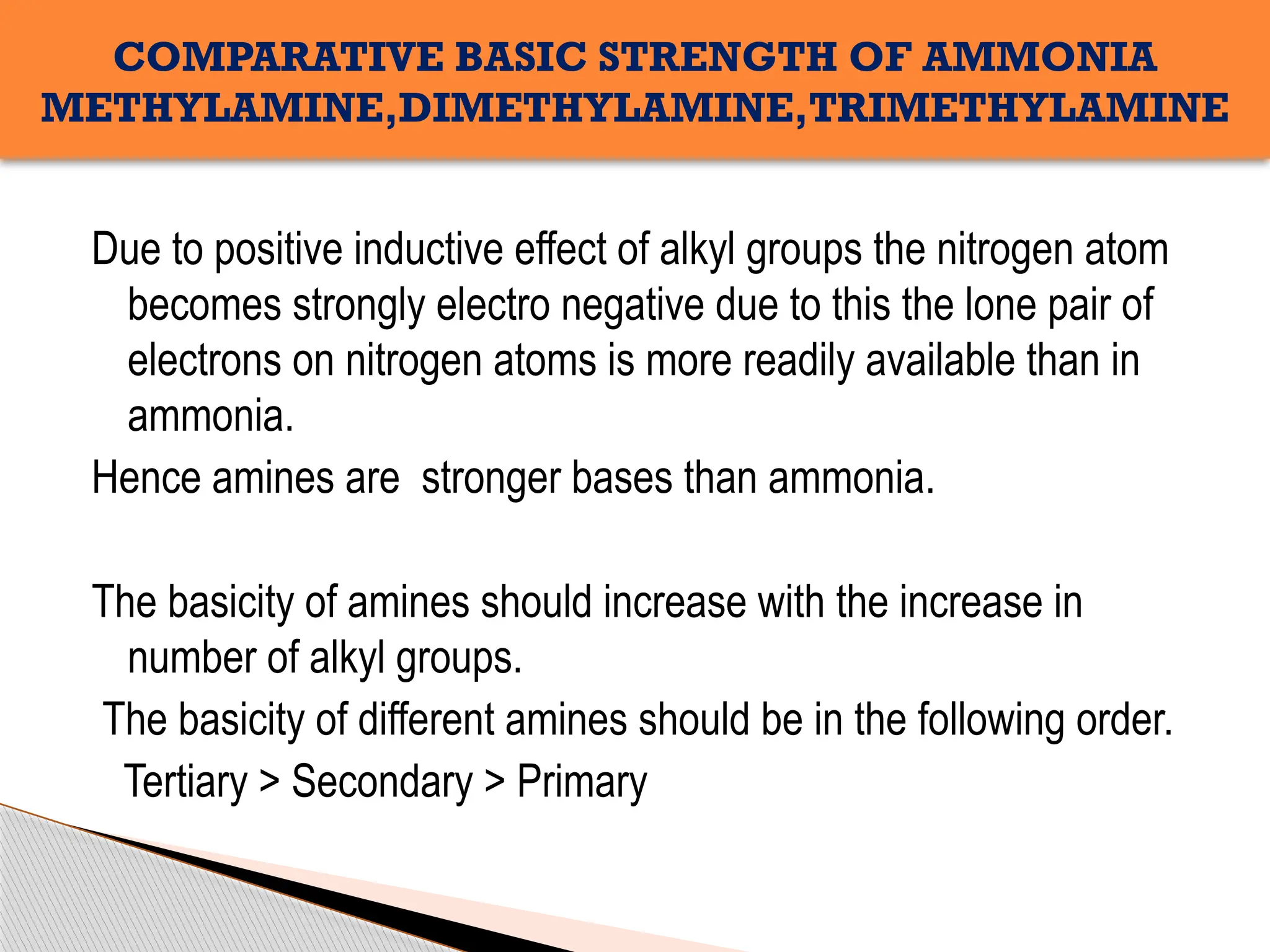 COMPARATIVE BASIC STRENGTH OF AMMONIA METHYLAMINE,DIMETHYLAMINE,TRIMETHYLAMINE

Due to positive inductive effect of alkyl groups the nitrogen atom becomes strongly electro negative due to this the lone pair of electrons on nitrogen atoms is more readily available than in ammonia.

Hence amines are stronger bases than ammonia.

The basicity of amines should increase with the increase in number of alkyl groups.

The basicity of different amines should be in the following order.

Tertiary > Secondary > Primary